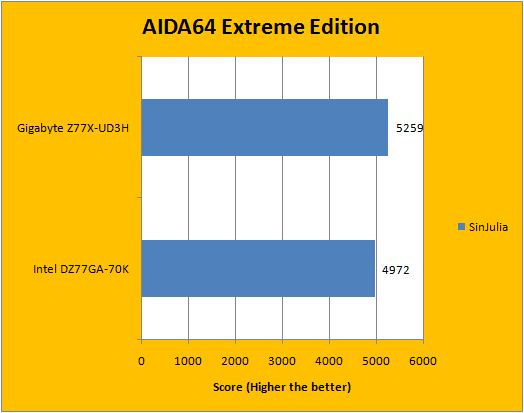 AIDA64 Extreme Edition

Gigabyte Z77X-UD3H

5259

Intel DZ77GA-70K

4972

SinJulia

0
1000
2000
3000
4000
5000
6000

Score (Higher the better)